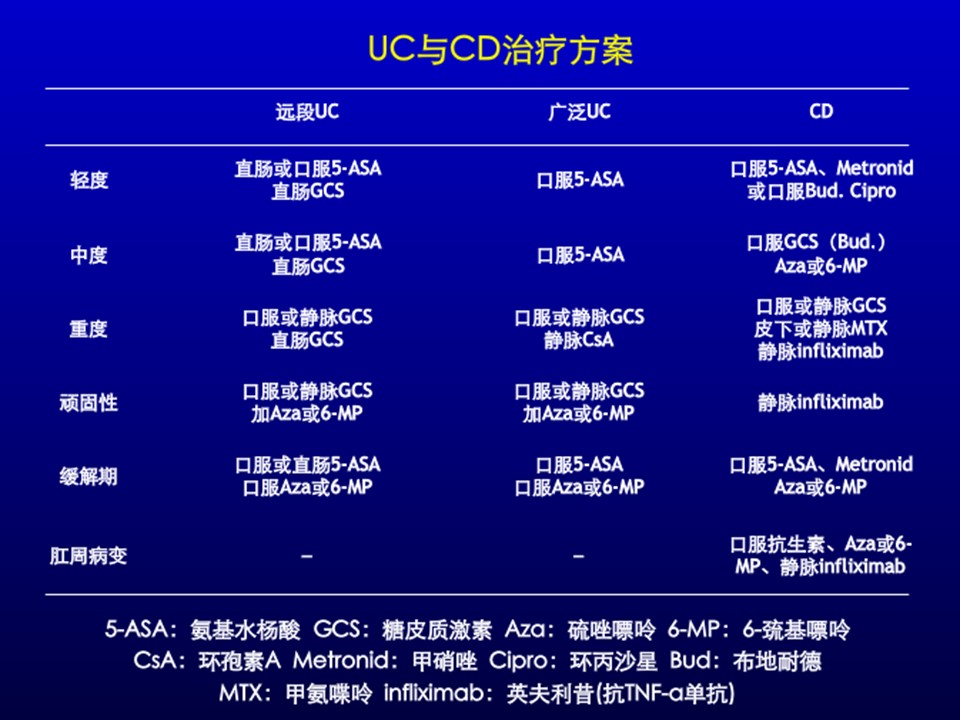 UC与CD治疗方案

| | 远段UC | 广泛UC | CD |
|---|---|---|---|
| 轻度 | 直肠或口服5-ASA 直肠GCS | 口服5-ASA | 口服5-ASA、Metronid 或口服Bud. Cipro |
| 中度 | 直肠或口服5-ASA 直肠GCS | 口服5-ASA | 口服GCS（Bud.） Aza或6-MP |
| 重度 | 口服或静脉GCS 直肠GCS | 口服或静脉GCS 静脉CsA | 口服或静脉GCS 皮下或静脉MTX 静脉infliximab |
| 顽固性 | 口服或静脉GCS 加Aza或6-MP | 口服或静脉GCS 加Aza或6-MP | 静脉infliximab |
| 缓解期 | 口服或直肠5-ASA 口服Aza或6-MP | 口服5-ASA 口服Aza或6-MP | 口服5-ASA、Metronid Aza或6-MP |
| 肛周病变 | – | – | 口服抗生素、Aza或6-MP、静脉infliximab |

5-ASA：氨基水杨酸 GCS：糖皮质激素 Aza：硫唑嘌呤 6-MP：6-巯基嘌呤
CsA：环孢素A Metronid：甲硝唑 Cipro：环丙沙星 Bud：布地耐德
MTX：甲氨喋呤 infliximab：英夫利昔(抗TNF-α单抗)